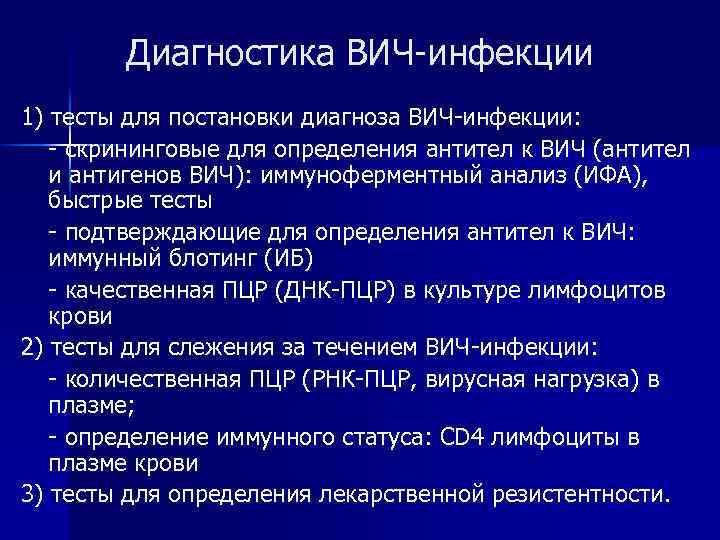 Диагностика ВИЧ-инфекции

1) тесты для постановки диагноза ВИЧ-инфекции:

- скрининговые для определения антител к ВИЧ (антител и антигенов ВИЧ): иммуноферментный анализ (ИФА), быстрые тесты

- подтверждающие для определения антител к ВИЧ: иммунный блотинг (ИБ)

- качественная ПЦР (ДНК-ПЦР) в культуре лимфоцитов крови

2) тесты для слежения за течением ВИЧ-инфекции:

- количественная ПЦР (РНК-ПЦР, вирусная нагрузка) в плазме;

- определение иммунного статуса: CD4 лимфоциты в плазме крови

3) тесты для определения лекарственной резистентности.